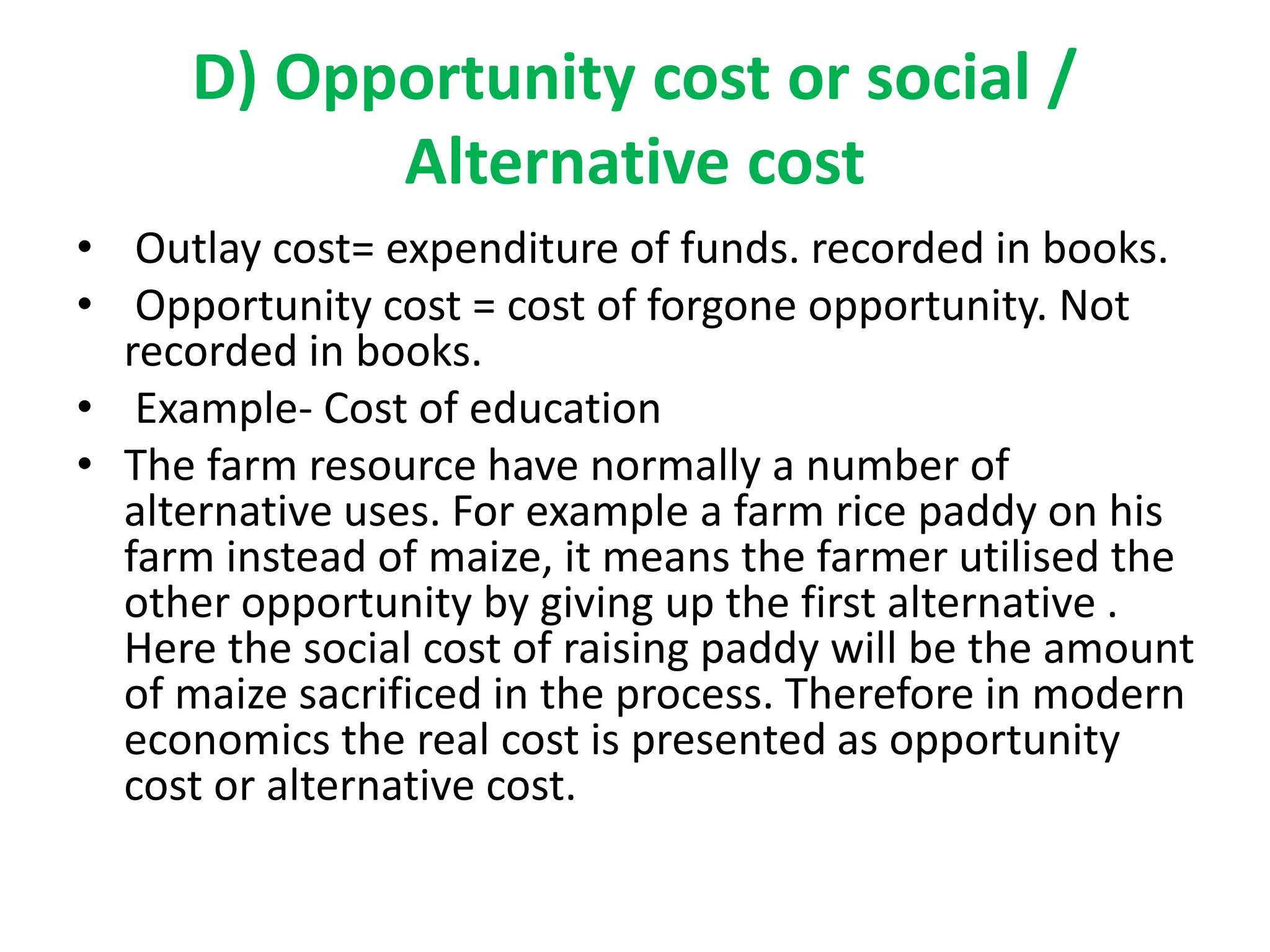 D) Opportunity cost or social / Alternative cost

• Outlay cost= expenditure of funds. recorded in books.
• Opportunity cost = cost of forgone opportunity. Not recorded in books.
• Example- Cost of education
• The farm resource have normally a number of alternative uses. For example a farm rice paddy on his farm instead of maize, it means the farmer utilised the other opportunity by giving up the first alternative . Here the social cost of raising paddy will be the amount of maize sacrificed in the process. Therefore in modern economics the real cost is presented as opportunity cost or alternative cost.